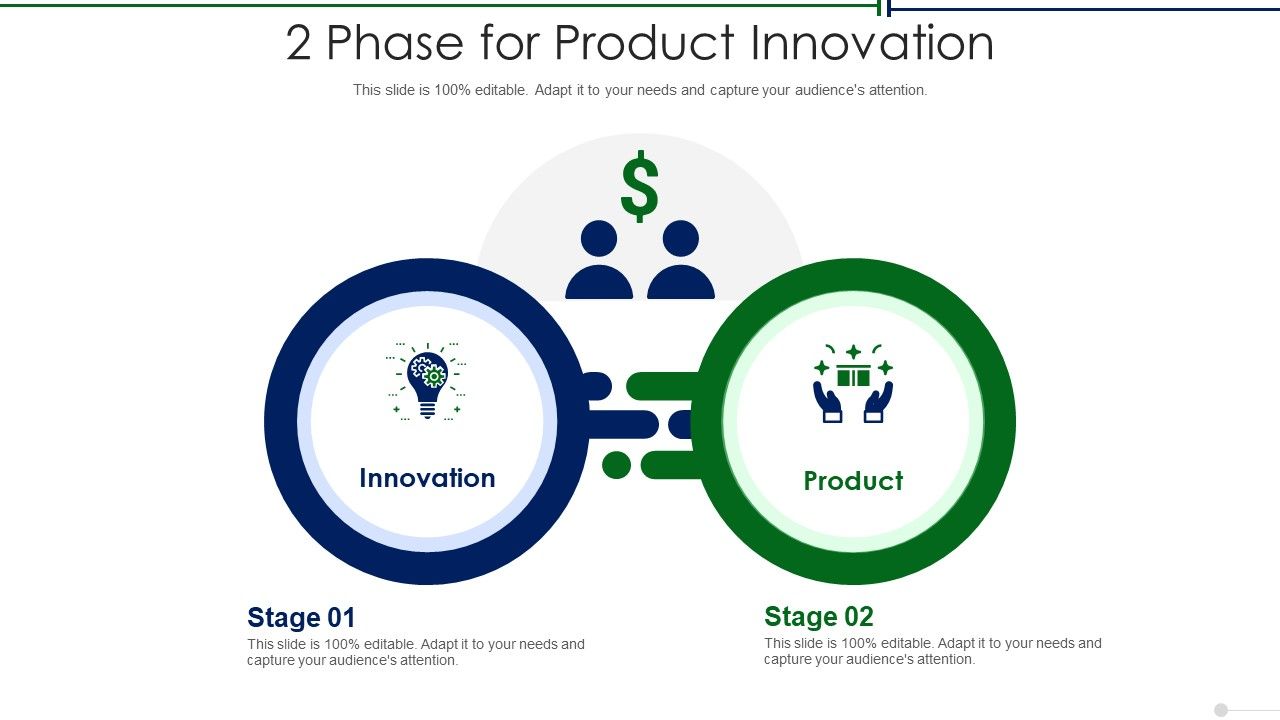 2 Phase for Product Innovation

This slide is 100% editable. Adapt it to your needs and capture your audience's attention.

$

Innovation

Product

Stage 01

This slide is 100% editable. Adapt it to your needs and capture your audience's attention.

Stage 02

This slide is 100% editable. Adapt it to your needs and capture your audience's attention.